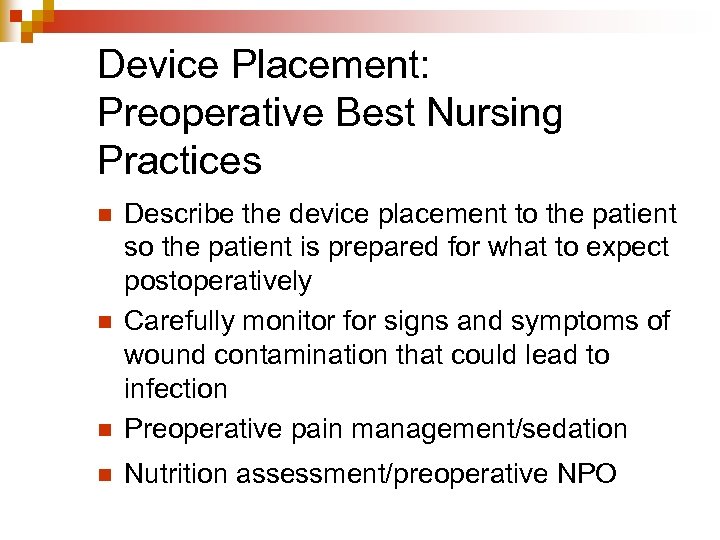 Device Placement: Preoperative Best Nursing Practices

- Describe the device placement to the patient so the patient is prepared for what to expect postoperatively
- Carefully monitor for signs and symptoms of wound contamination that could lead to infection
- Preoperative pain management/sedation
- Nutrition assessment/preoperative NPO